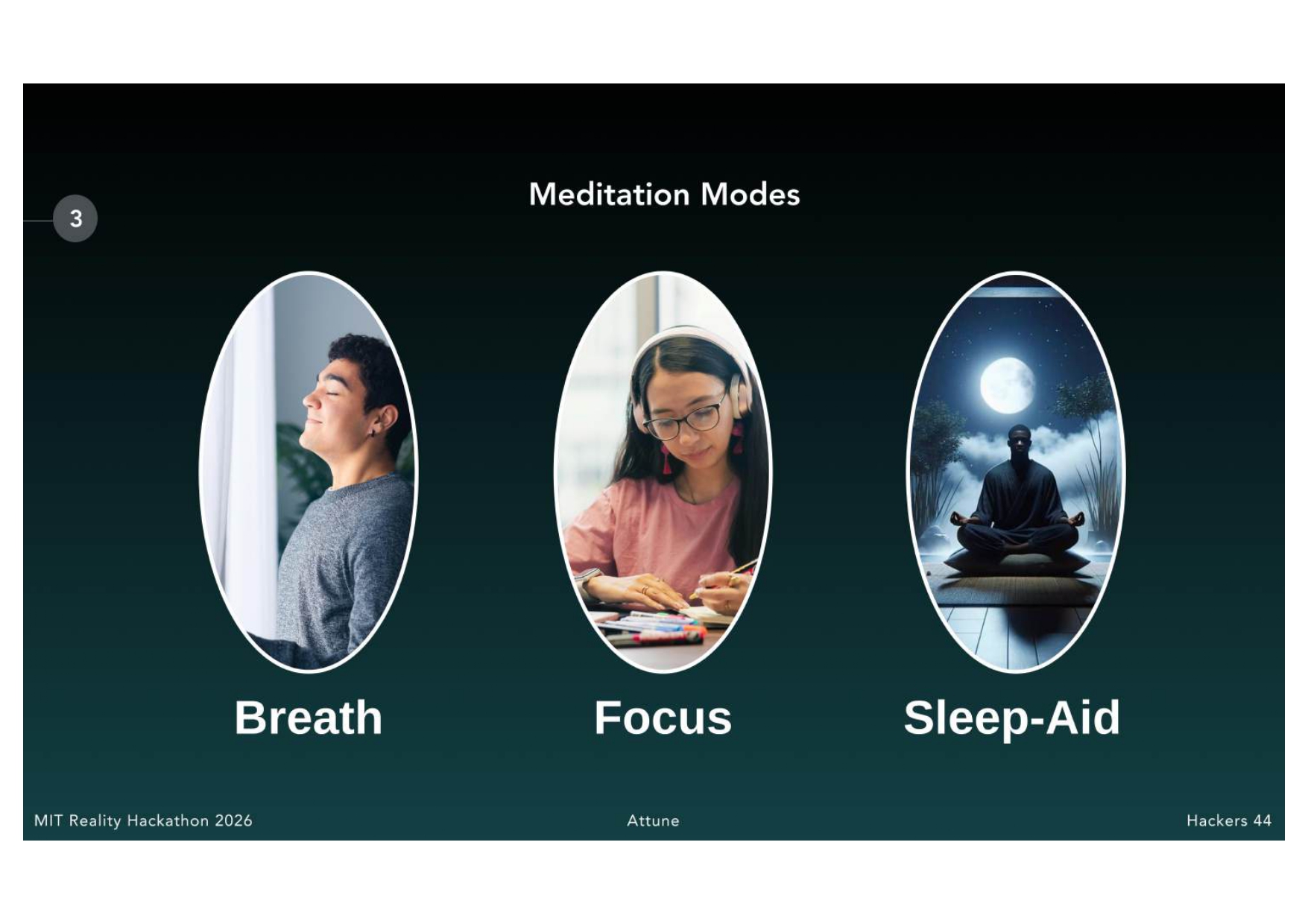 3

Meditation Modes

Breath

Focus

Sleep-Aid

MIT Reality Hackathon 2026

Attune

Hackers 44